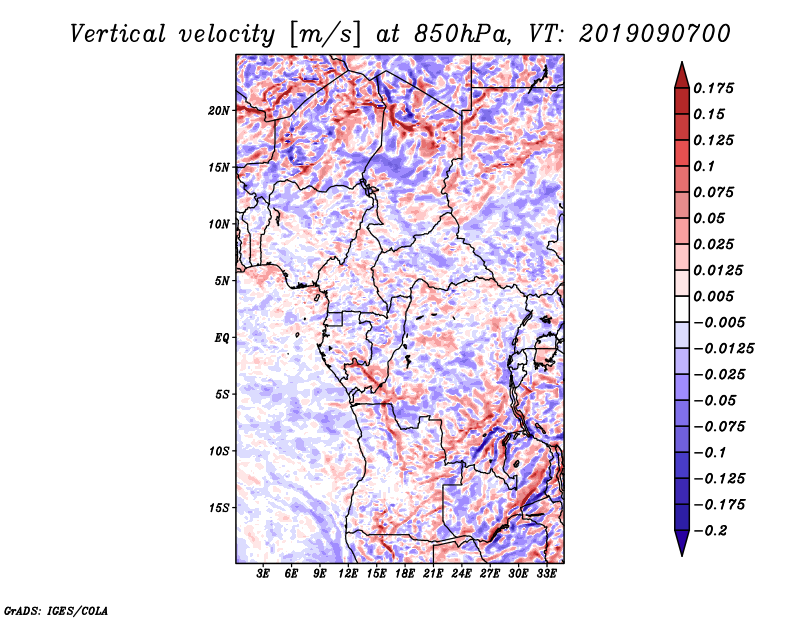 Vertical velocity [m/s] at 850hPa, VT: 2019090700

20N
15N
10N
5N
EQ
5S
10S
15S

3E 6E 9E 12E 15E 18E 21E 24E 27E 30E 33E

0.175
0.15
0.125
0.1
0.075
0.05
0.025
0.0125
0.005
−0.005
−0.0125
−0.025
−0.05
−0.075
−0.1
−0.125
−0.175
−0.2

GrADS: IGES/COLA